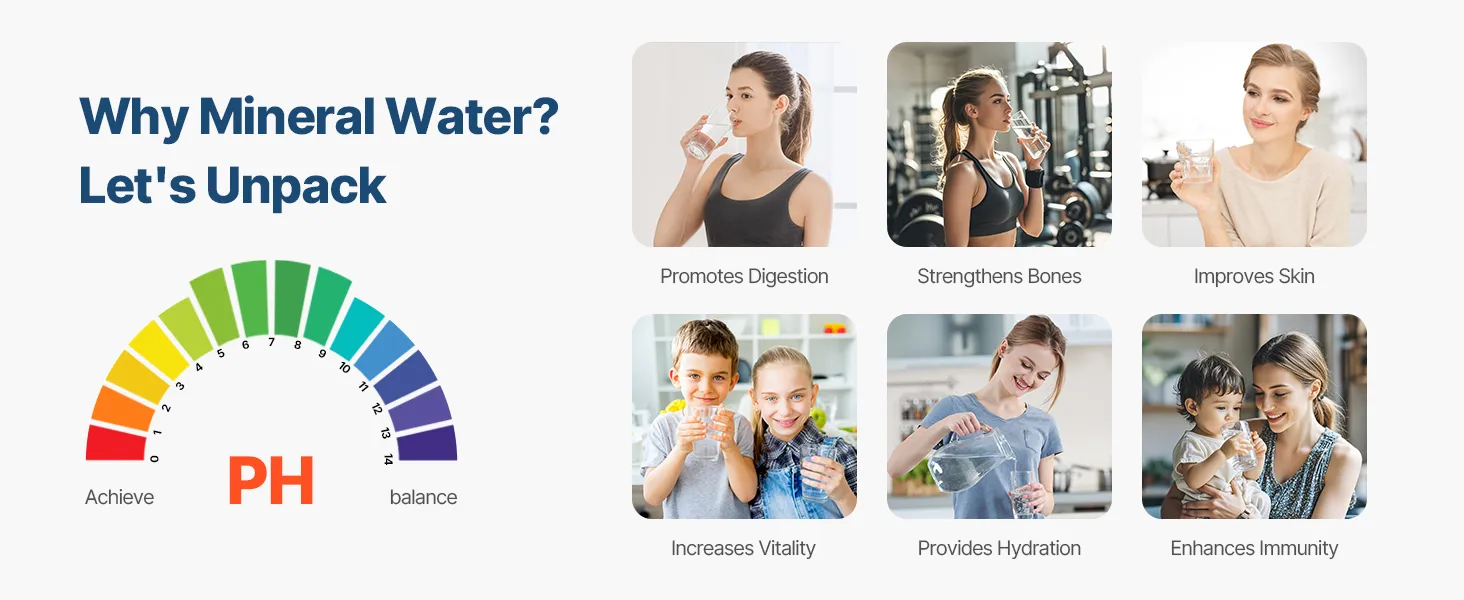 Why Mineral Water?
Let's Unpack

0 1 2 3 4 5 6 7 8 9 10 11 12 13 14

Achieve PH balance

Promotes Digestion

Strengthens Bones

Improves Skin

Increases Vitality

Provides Hydration

Enhances Immunity